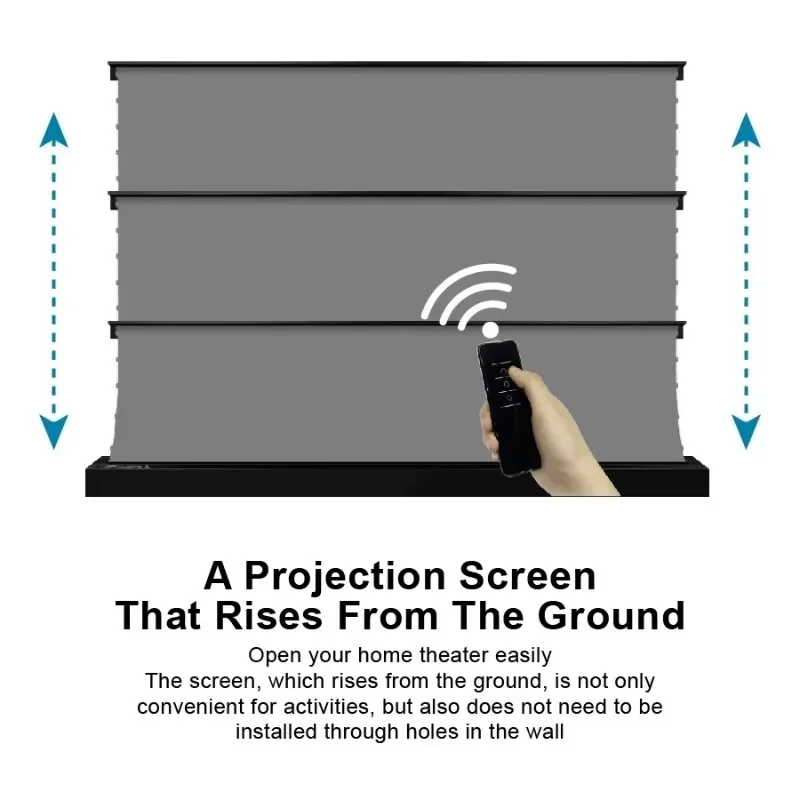 A Projection Screen
That Rises From The Ground

Open your home theater easily
The screen, which rises from the ground, is not only convenient for activities, but also does not need to be installed through holes in the wall